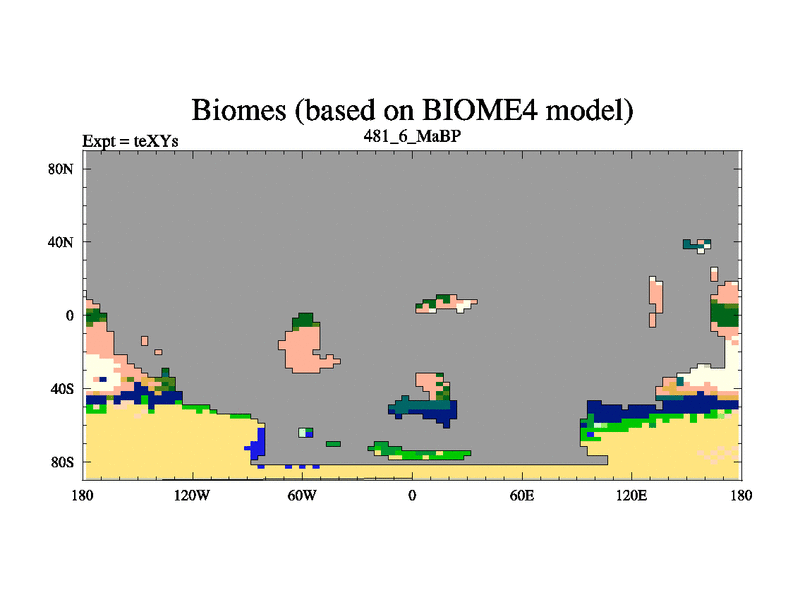 Biomes (based on BIOME4 model)
Expt = teXYs
481_6_MaBP

80N
40N
0
40S
80S

180
120W
60W
0
60E
120E
180